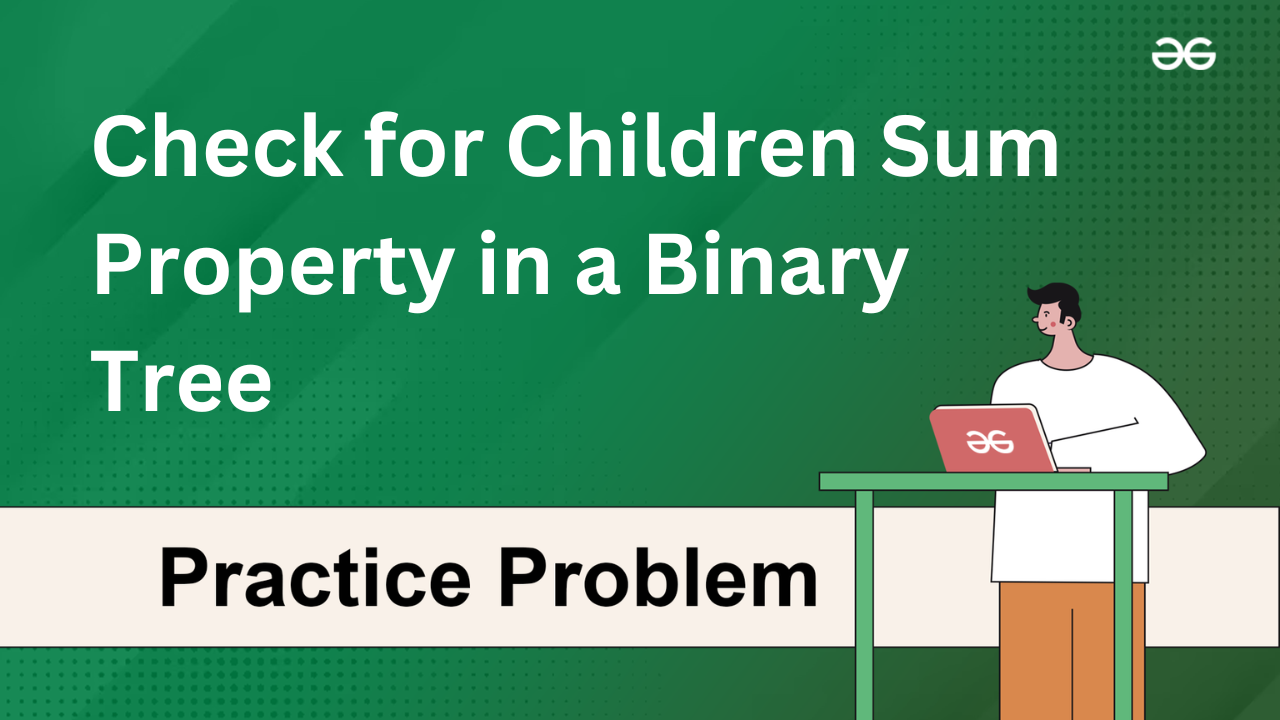 Check for Children Sum Property in a Binary Tree

Practice Problem